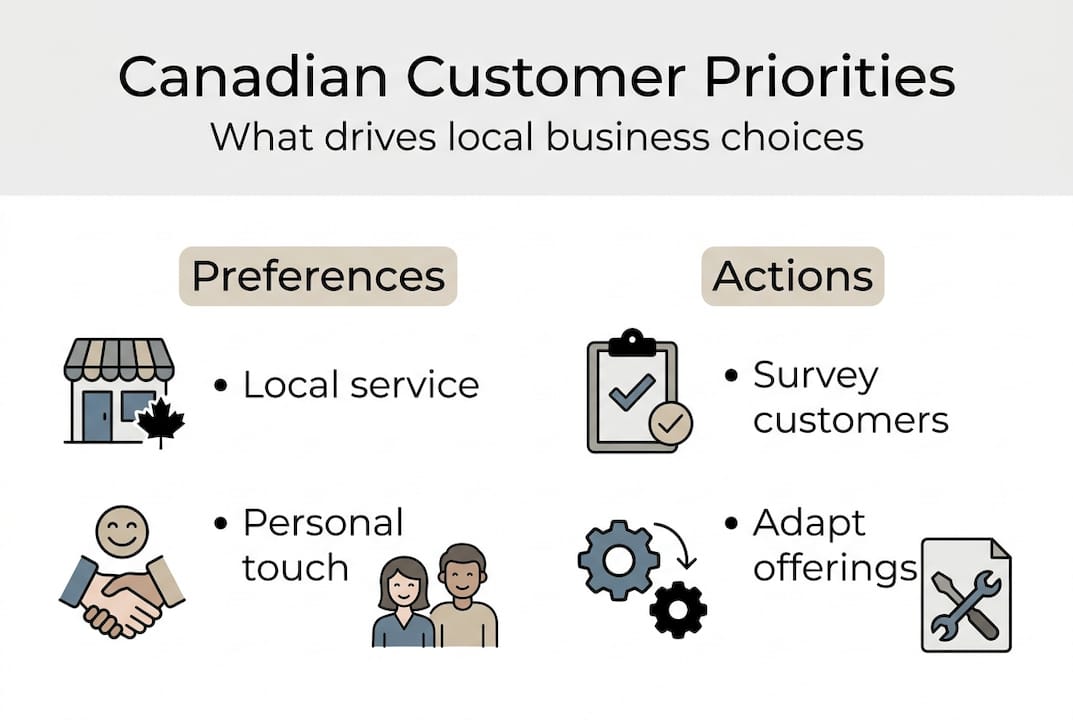 Canadian Customer Priorities
What drives local business choices

Preferences

• Local service

• Personal touch

Actions

• Survey customers

• Adapt offerings